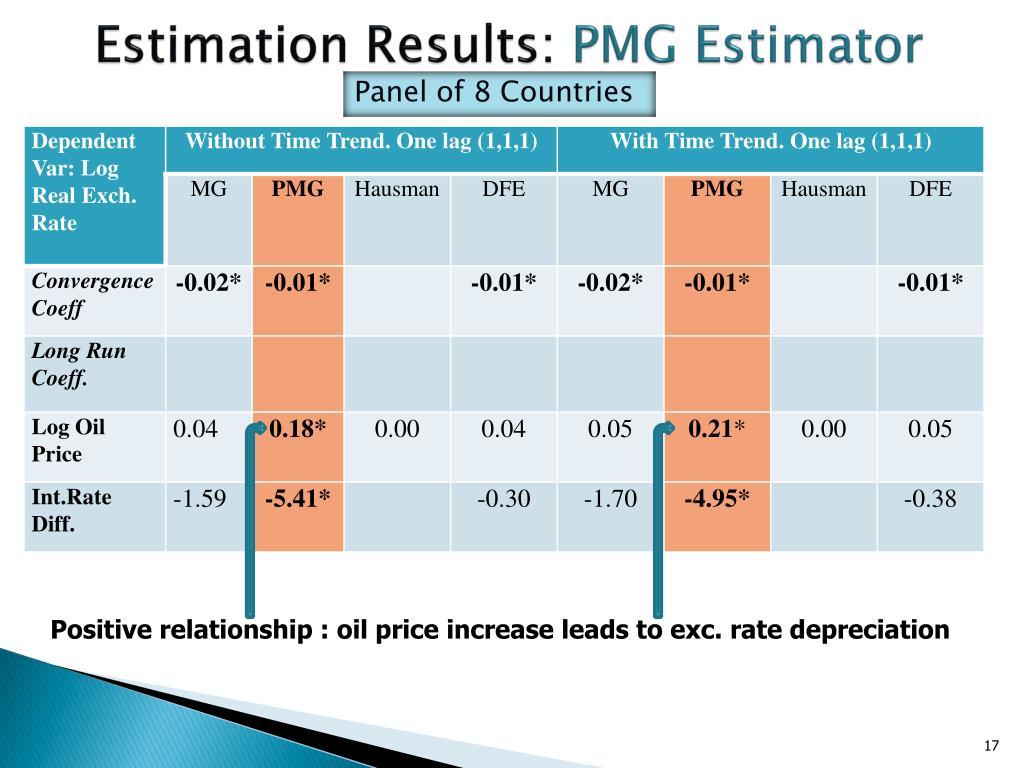 Estimation Results: PMG Estimator

Panel of 8 Countries

| Dependent Var: Log Real Exch. Rate | Without Time Trend. One lag (1,1,1) | | | | With Time Trend. One lag (1,1,1) | | | |
|---|---|---|---|---|---|---|---|---|
| | MG | PMG | Hausman | DFE | MG | PMG | Hausman | DFE |
| Convergence Coeff | -0.02* | -0.01* | | -0.01* | -0.02* | -0.01* | | -0.01* |
| Long Run Coeff. | | | | | | | | |
| Log Oil Price | 0.04 | 0.18* | 0.00 | 0.04 | 0.05 | 0.21* | 0.00 | 0.05 |
| Int.Rate Diff. | -1.59 | -5.41* | | -0.30 | -1.70 | -4.95* | | -0.38 |

Positive relationship : oil price increase leads to exc. rate depreciation

17